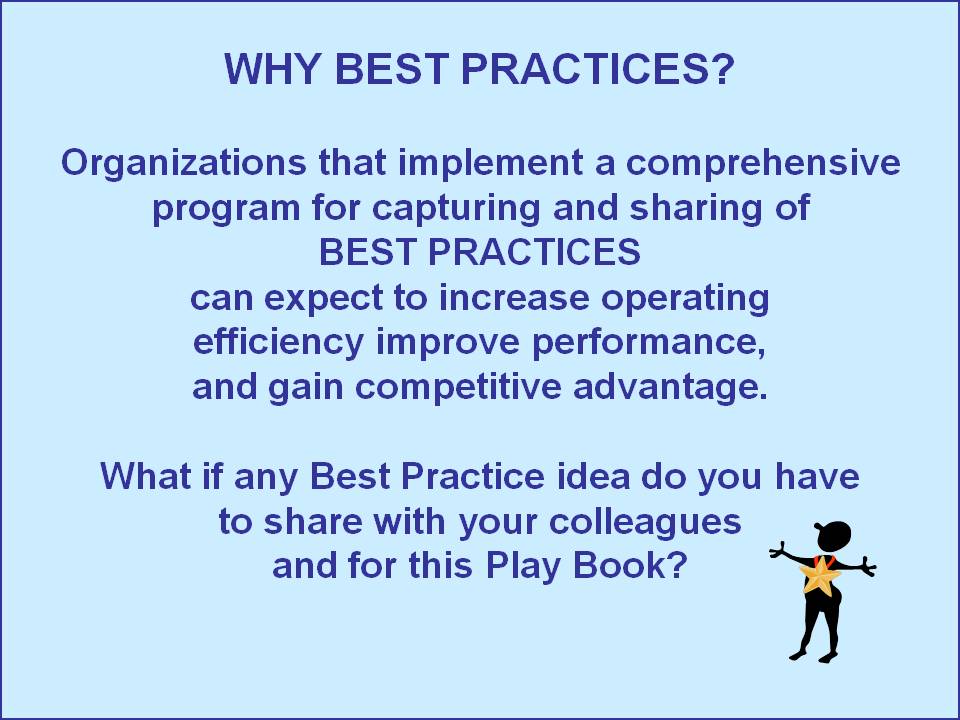 WHY BEST PRACTICES?

Organizations that implement a comprehensive program for capturing and sharing of BEST PRACTICES can expect to increase operating efficiency improve performance, and gain competitive advantage.

What if any Best Practice idea do you have to share with your colleagues and for this Play Book?